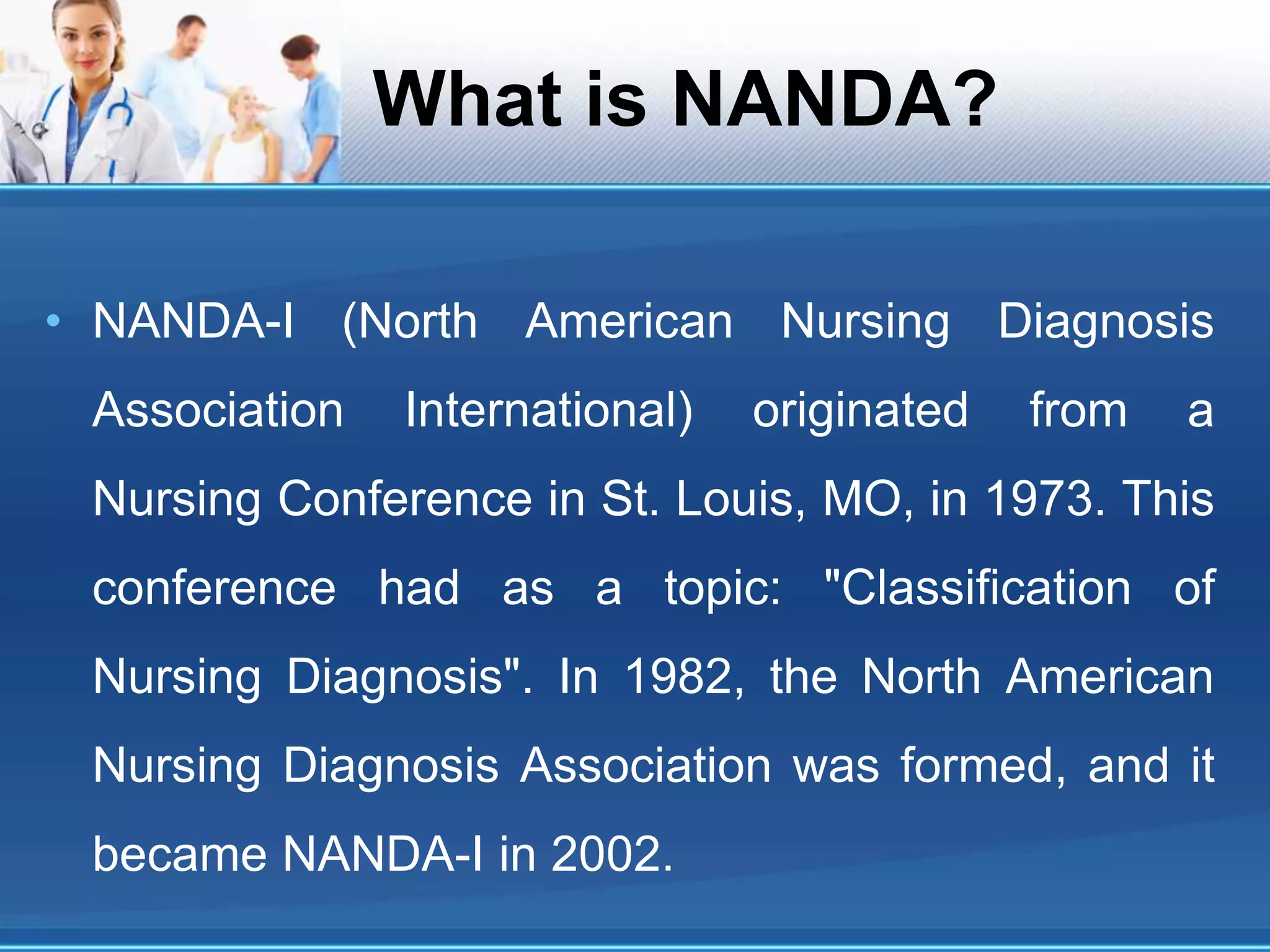 What is NANDA?

• NANDA-I (North American Nursing Diagnosis Association International) originated from a Nursing Conference in St. Louis, MO, in 1973. This conference had as a topic: "Classification of Nursing Diagnosis". In 1982, the North American Nursing Diagnosis Association was formed, and it became NANDA-I in 2002.